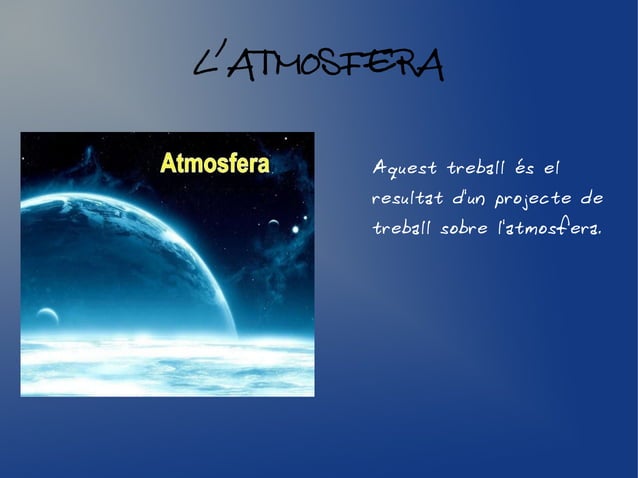 L'ATMOSFERA

Atmosfera

Aquest treball és el resultat d'un projecte de treball sobre l'atmosfera.